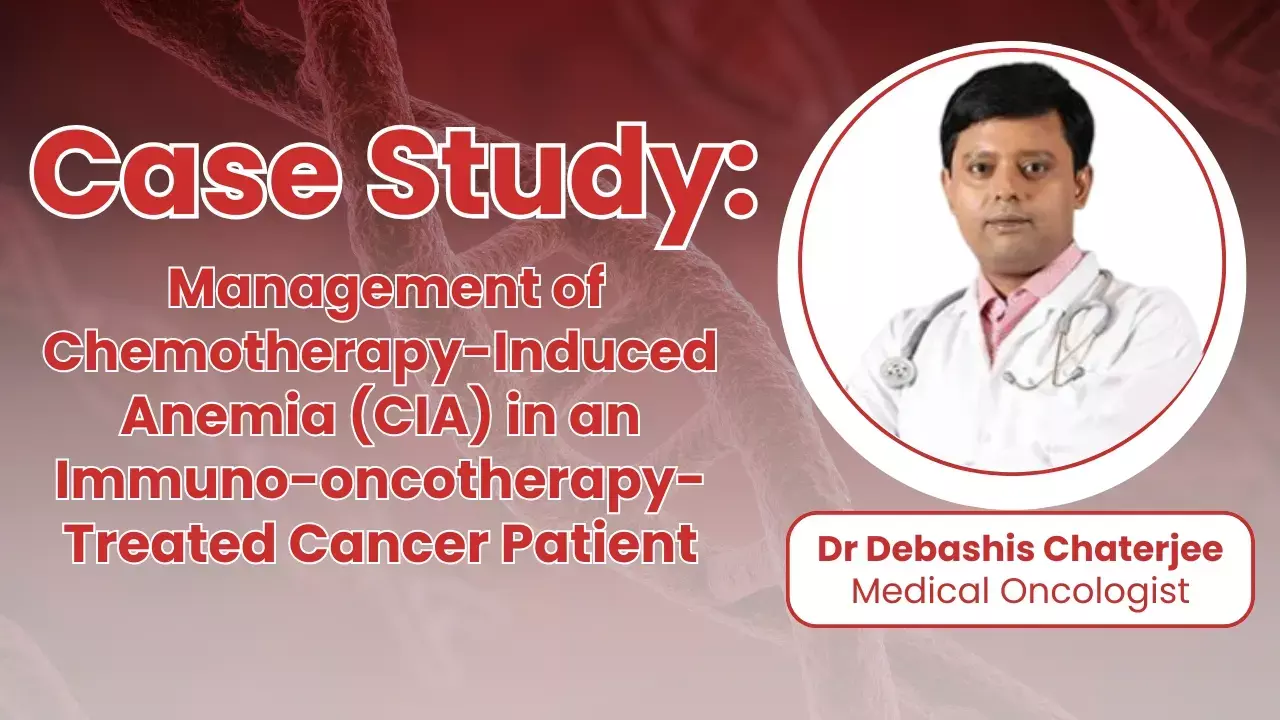 Case Study:

Management of Chemotherapy-Induced Anemia (CIA) in an Immuno-oncotherapy-Treated Cancer Patient

Dr Debashis Chaterjee
Medical Oncologist